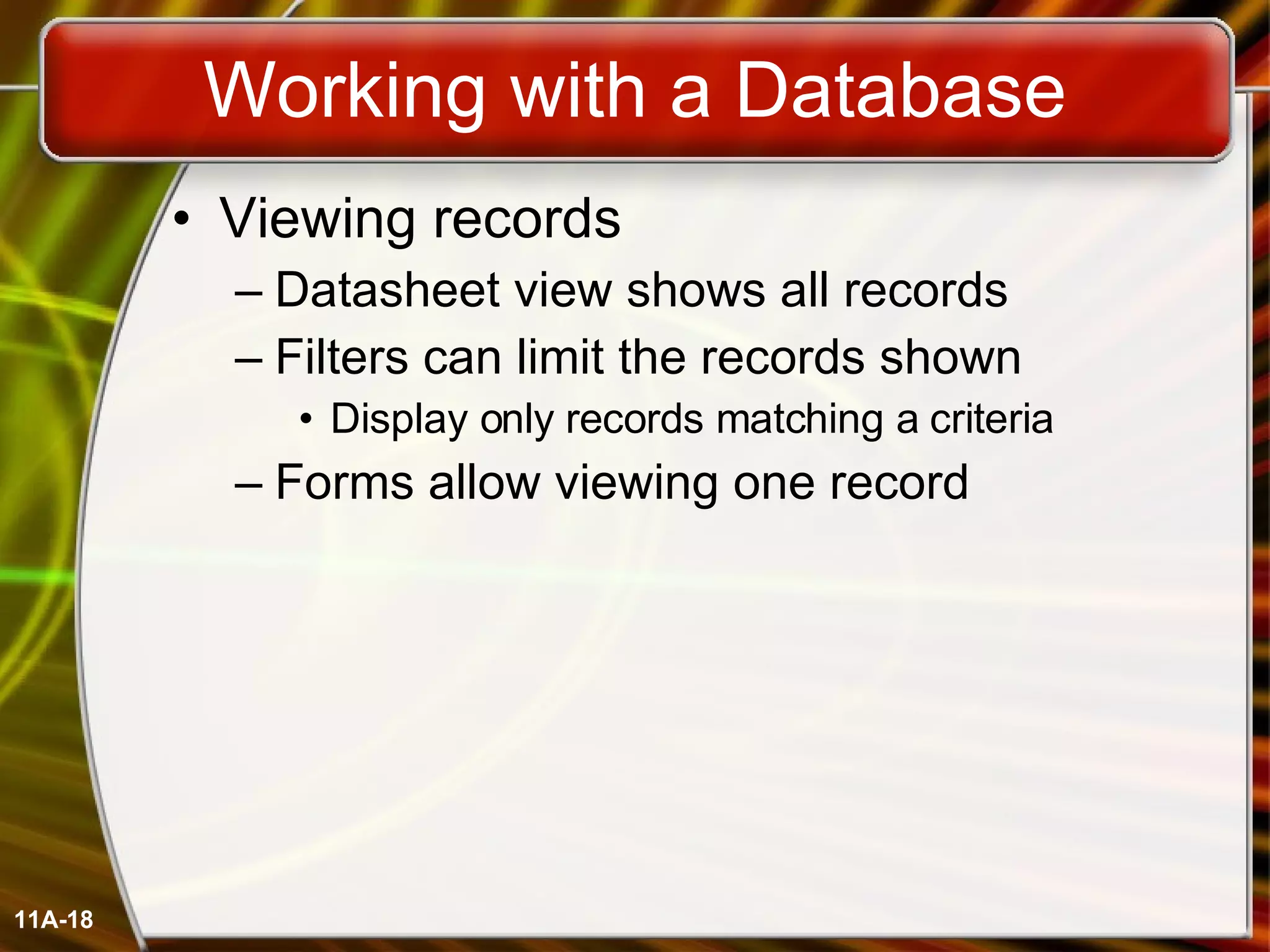 Working with a Database

• Viewing records
 – Datasheet view shows all records
 – Filters can limit the records shown
  • Display only records matching a criteria
 – Forms allow viewing one record

11A-18